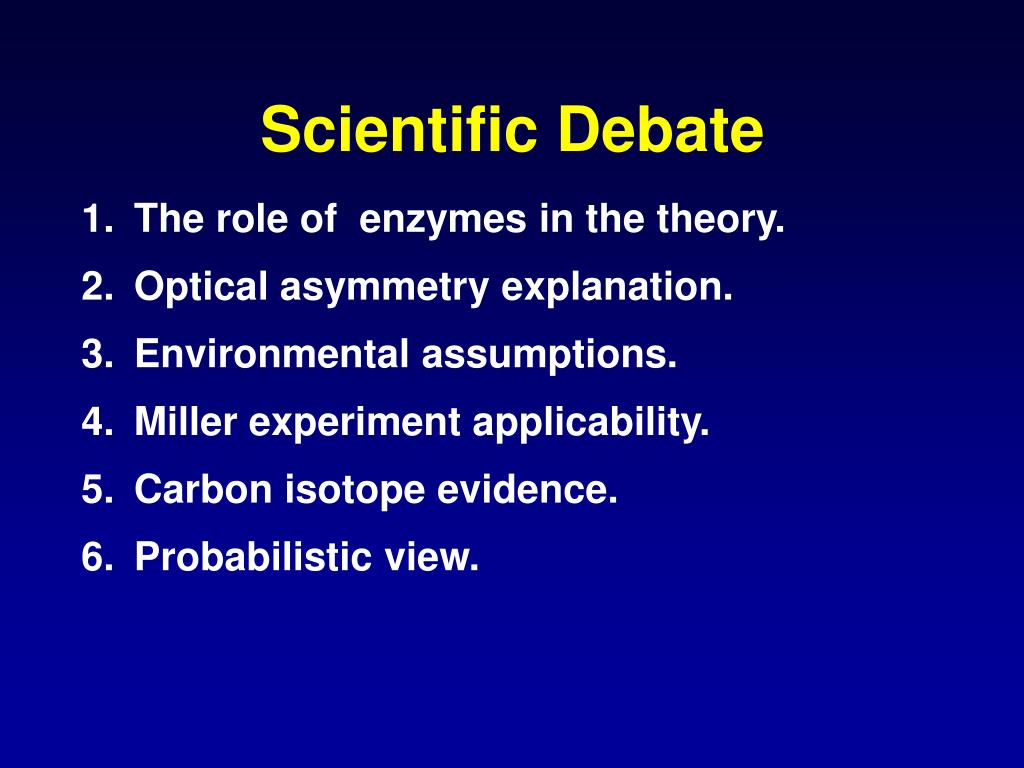 Scientific Debate

1. The role of enzymes in the theory.
2. Optical asymmetry explanation.
3. Environmental assumptions.
4. Miller experiment applicability.
5. Carbon isotope evidence.
6. Probabilistic view.